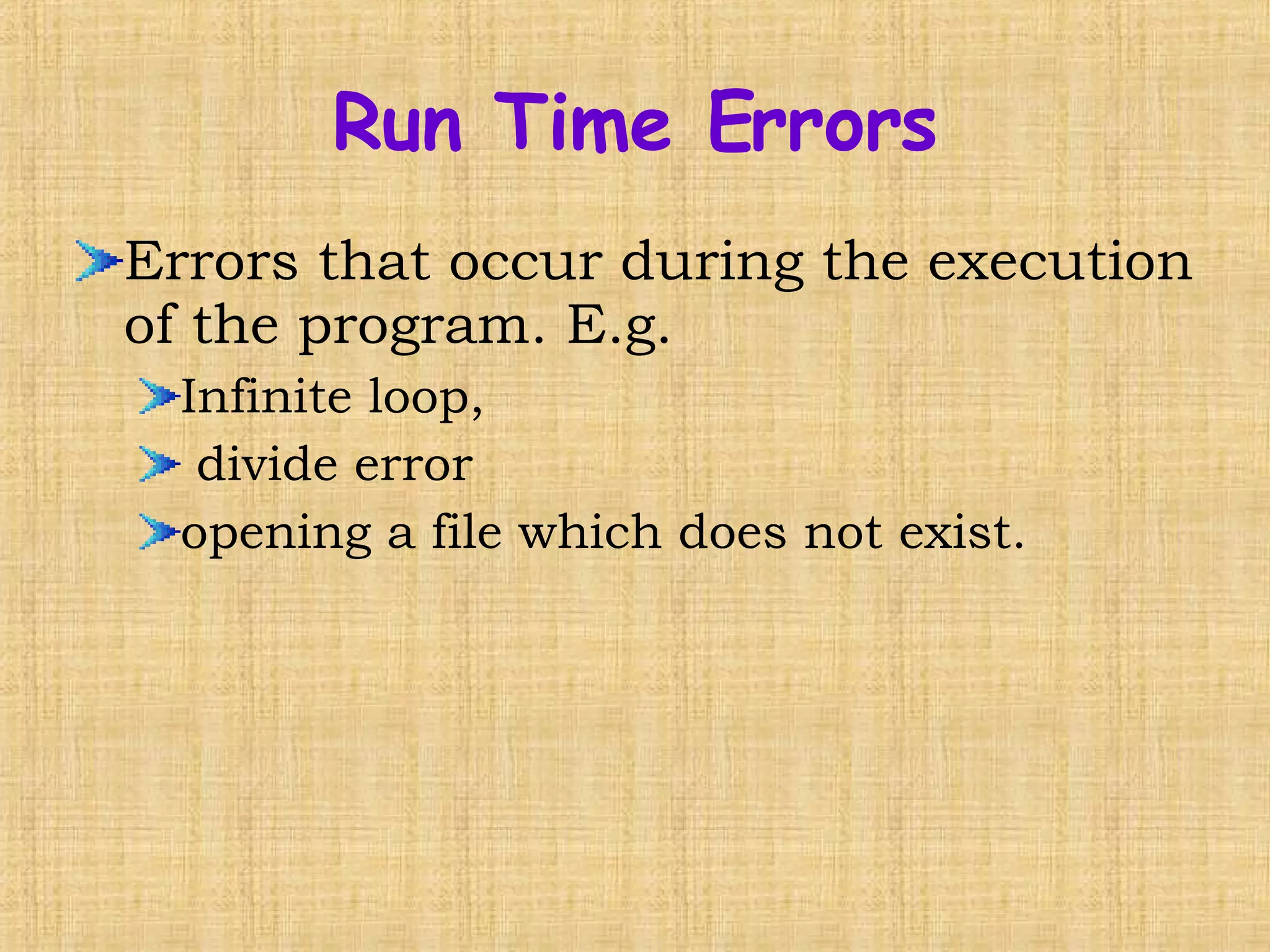 Run Time Errors

Errors that occur during the execution of the program. E.g.

Infinite loop,

divide error

opening a file which does not exist.